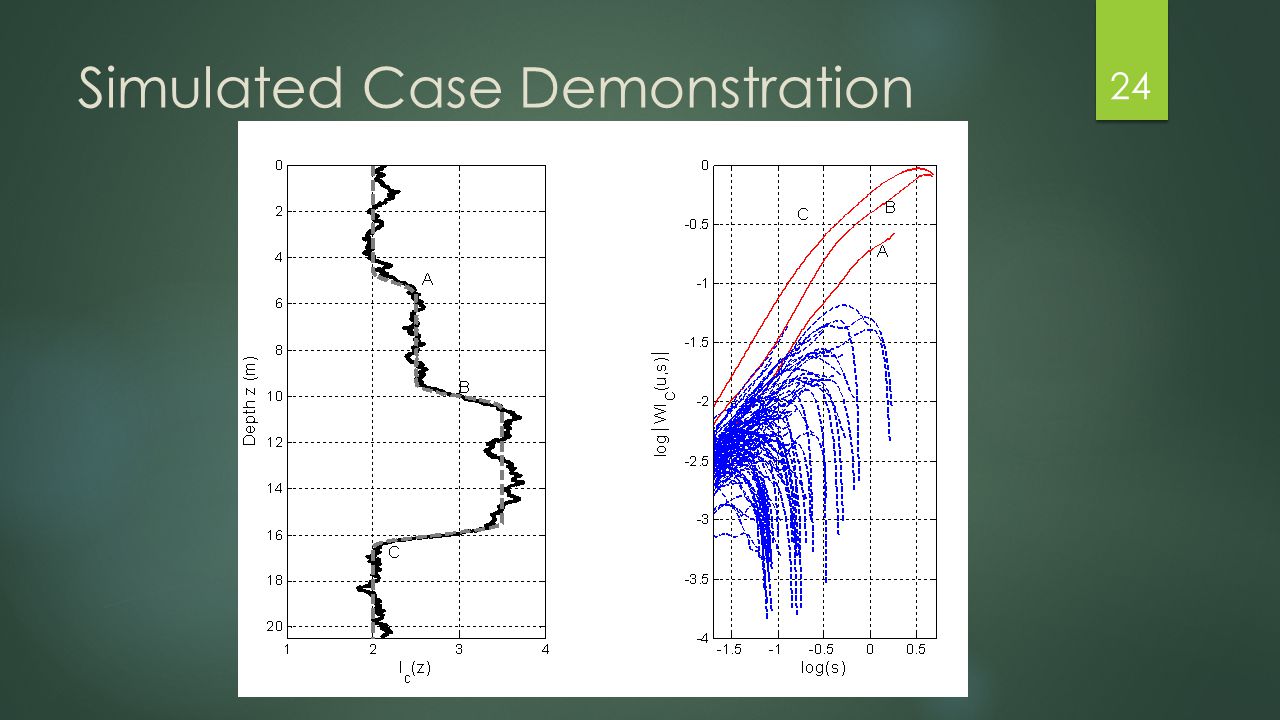 Simulated Case Demonstration

24

0
2
4
6
8
10
12
14
16
18
20
Depth z (m)
A
B
C
1
2
3
4
$I_c(z)$

0
-0.5
-1
-1.5
-2
-2.5
-3
-3.5
-4
$\log|WI_c(u,s)|$
C
B
A
-1.5
-1
-0.5
0
0.5
log(s)